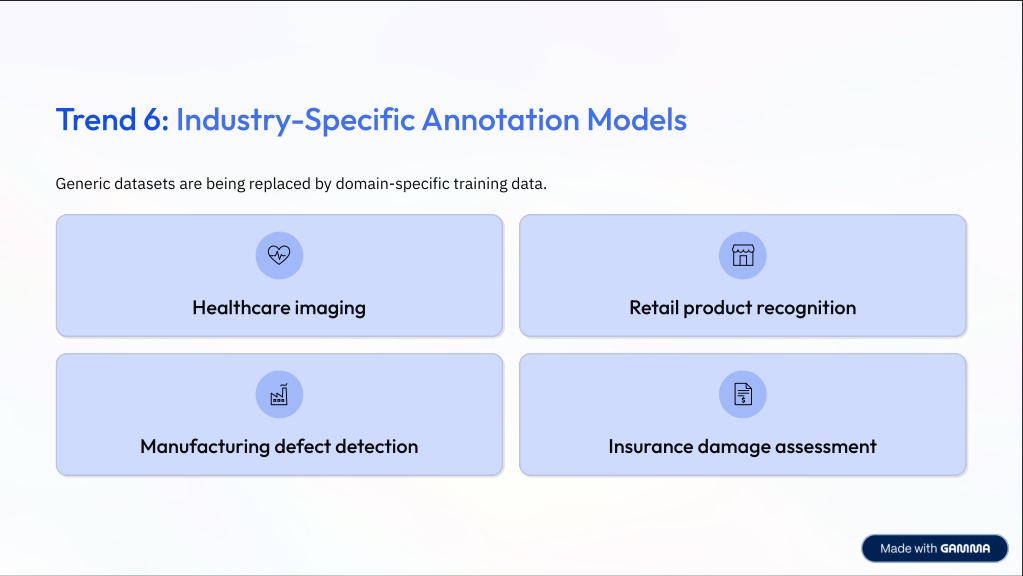 Trend 6: Industry-Specific Annotation Models

Generic datasets are being replaced by domain-specific training data.

Healthcare imaging

Retail product recognition

Manufacturing defect detection

Insurance damage assessment

Made with GAMMA